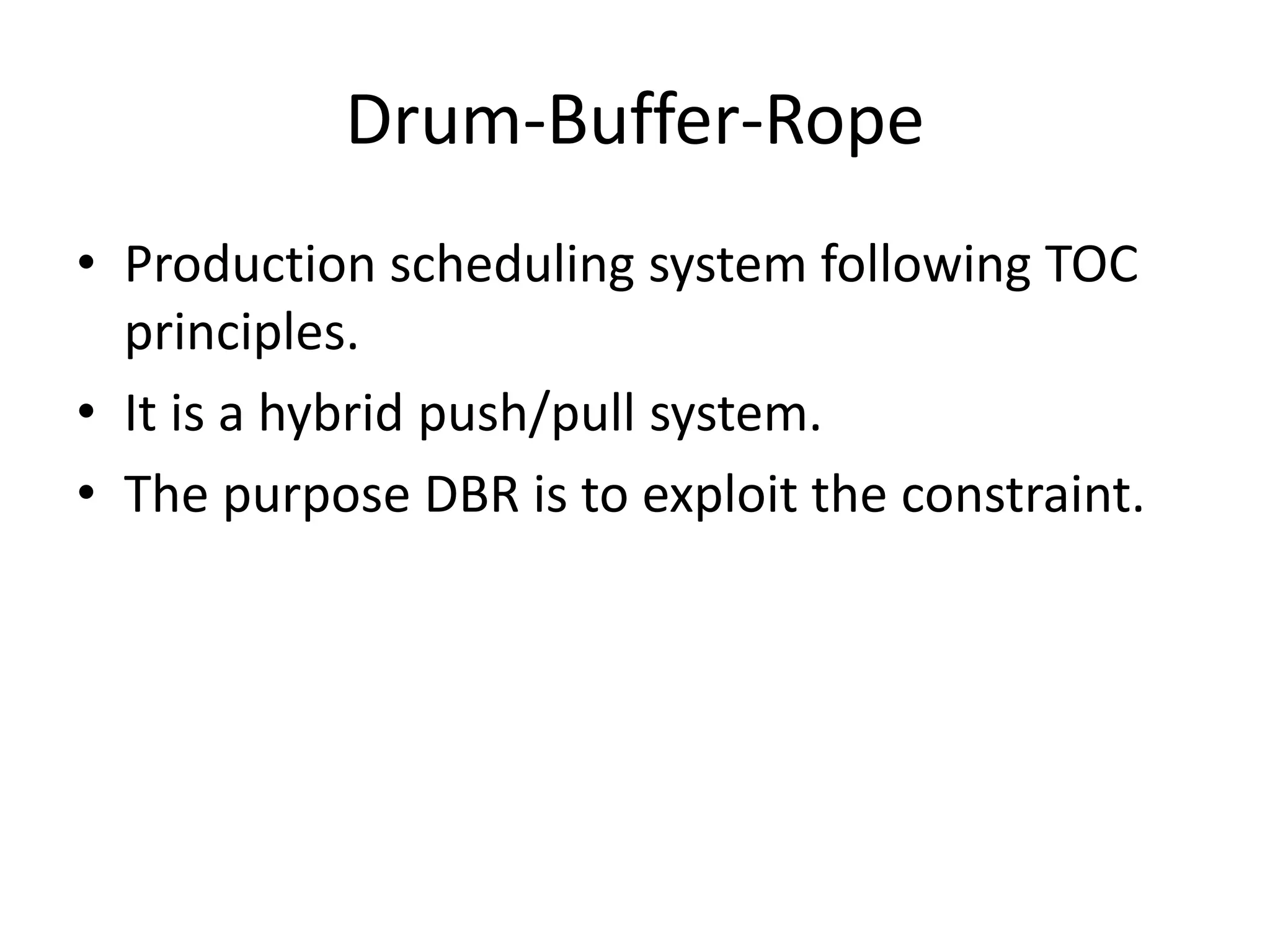 Drum-Buffer-Rope

• Production scheduling system following TOC principles.
• It is a hybrid push/pull system.
• The purpose DBR is to exploit the constraint.